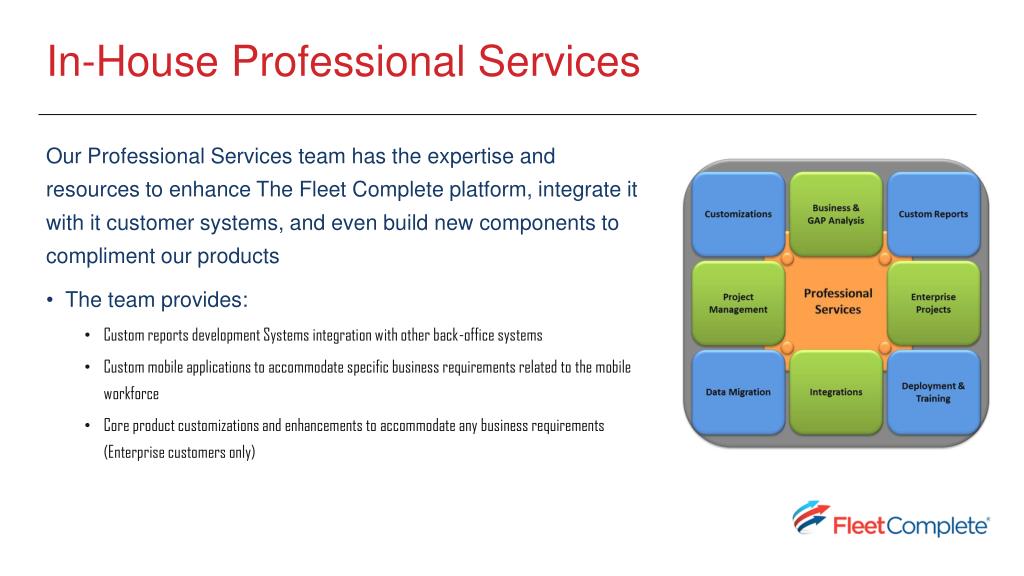 In-House Professional Services

Our Professional Services team has the expertise and resources to enhance The Fleet Complete platform, integrate it with it customer systems, and even build new components to compliment our products

• The team provides:

• Custom reports development Systems integration with other back-office systems

• Custom mobile applications to accommodate specific business requirements related to the mobile workforce

• Core product customizations and enhancements to accommodate any business requirements (Enterprise customers only)

Customizations

Business & GAP Analysis

Custom Reports

Project Management

Professional Services

Enterprise Projects

Data Migration

Integrations

Deployment & Training

FleetComplete®